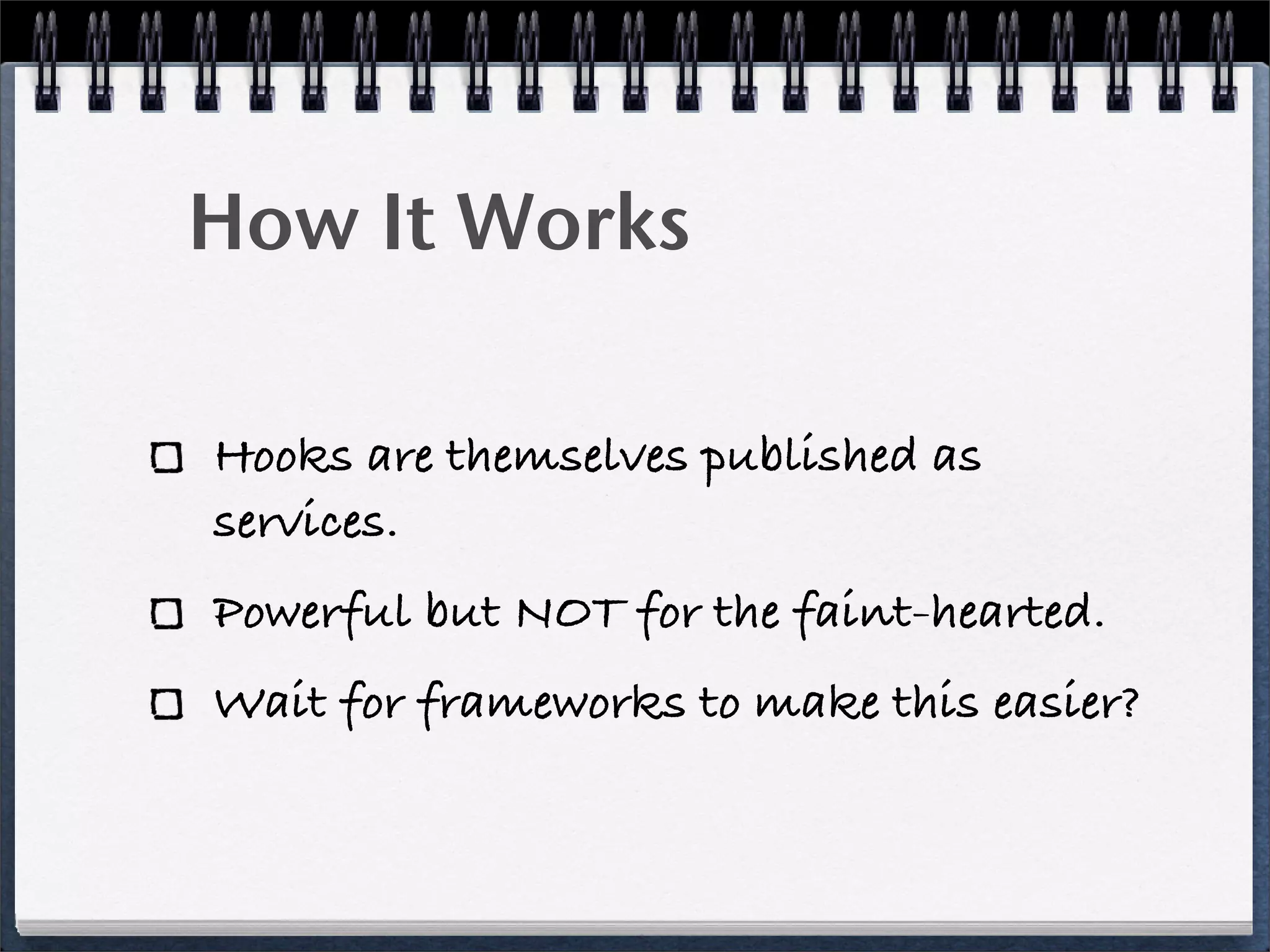 How It Works

Hooks are themselves published as services.

Powerful but NOT for the faint-hearted.

Wait for frameworks to make this easier?